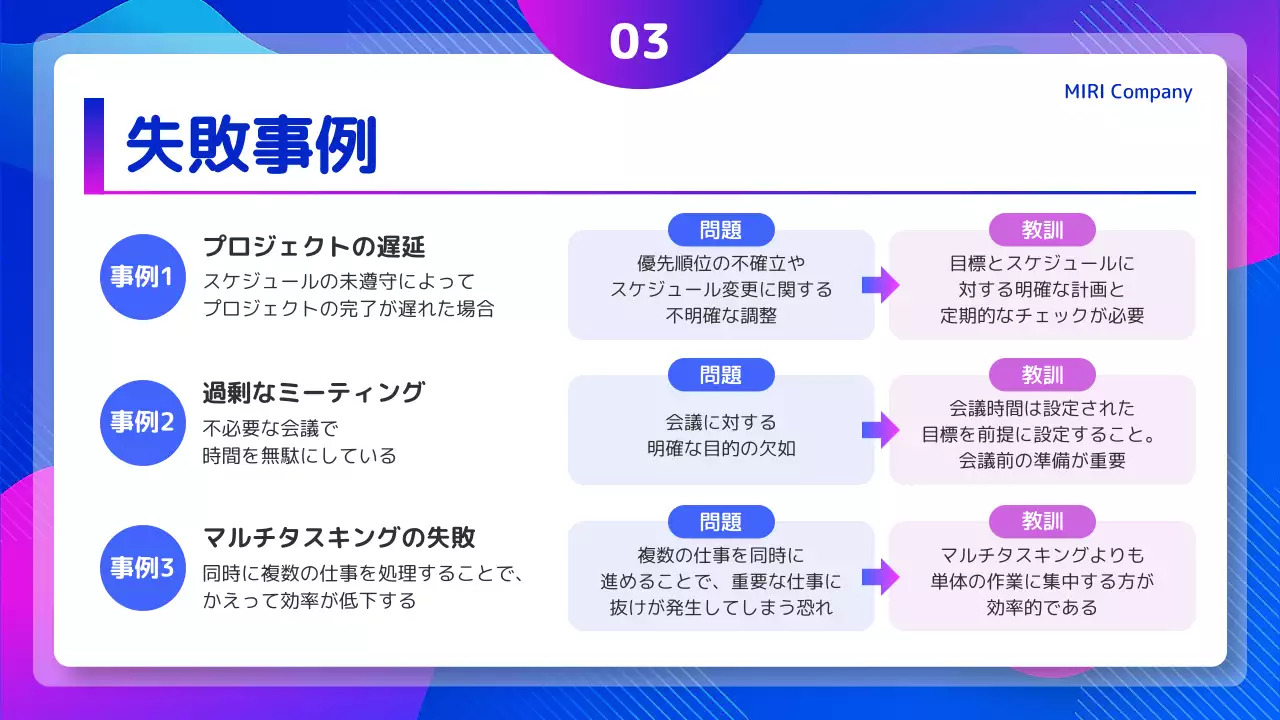 03

MIRI Company

失敗事例

事例1

プロジェクトの遅延

スケジュールの未遵守によって
プロジェクトの完了が遅れた場合

問題

優先順位の不確立や
スケジュール変更に関する
不明確な調整

教訓

目標とスケジュールに
対する明確な計画と
定期的なチェックが必要

事例2

過剰なミーティング

不必要な会議で
時間を無駄にしている

問題

会議に対する
明確な目的の欠如

教訓

会議時間は設定された
目標を前提に設定すること。
会議前の準備が重要

事例3

マルチタスキングの失敗

同時に複数の仕事を処理することで、
かえって効率が低下する

問題

複数の仕事を同時に
進めることで、重要な仕事に
抜けが発生してしまう恐れ

教訓

マルチタスキングよりも
単体の作業に集中する方が
効率的である